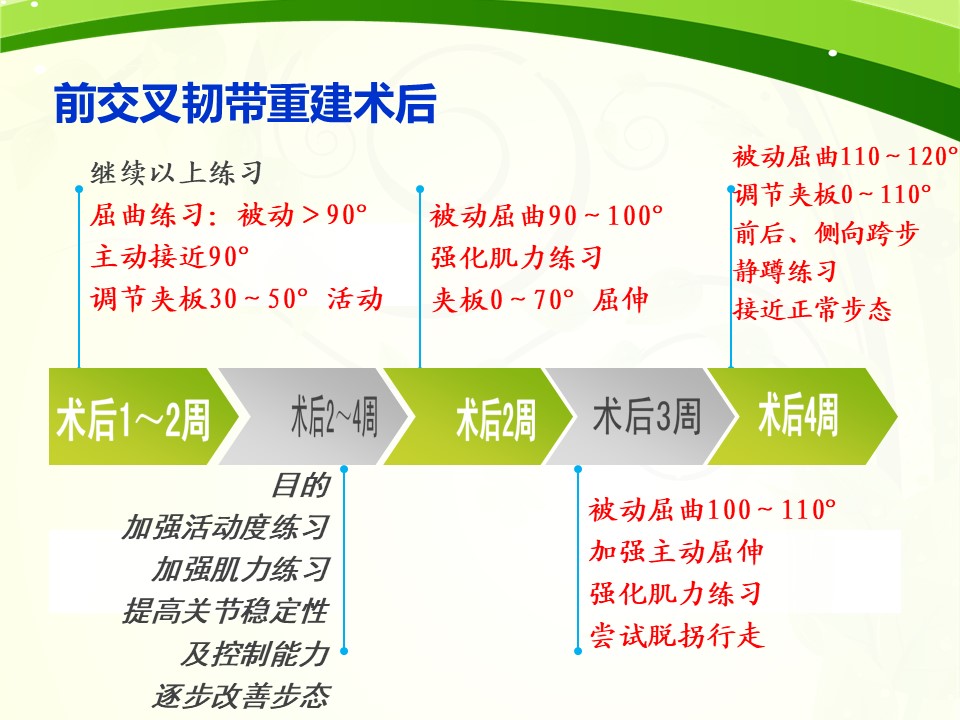 前交叉韧带重建术后

继续以上练习
屈曲练习：被动＞90°
主动接近90°
调节夹板30～50° 活动

被动屈曲90～100°
强化肌力练习
夹板0～70° 屈伸

被动屈曲110～120°
调节夹板0～110°
前后、侧向跨步
静蹲练习
接近正常步态

术后1～2周
术后2～4周
术后2周
术后3周
术后4周

目的
加强活动度练习
加强肌力练习
提高关节稳定性
及控制能力
逐步改善步态

被动屈曲100～110°
加强主动屈伸
强化肌力练习
尝试脱拐行走